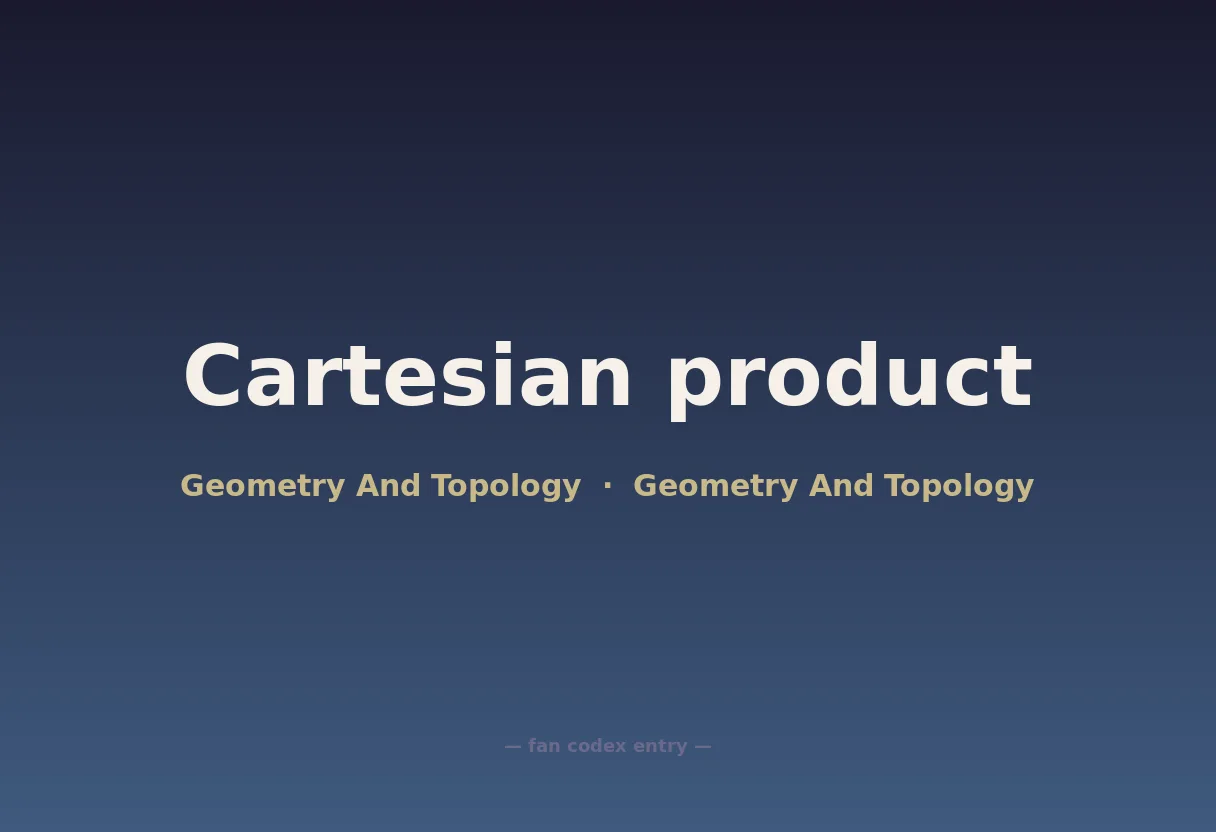 Cartesian product

Geometry And Topology · Geometry And Topology

— fan codex entry —